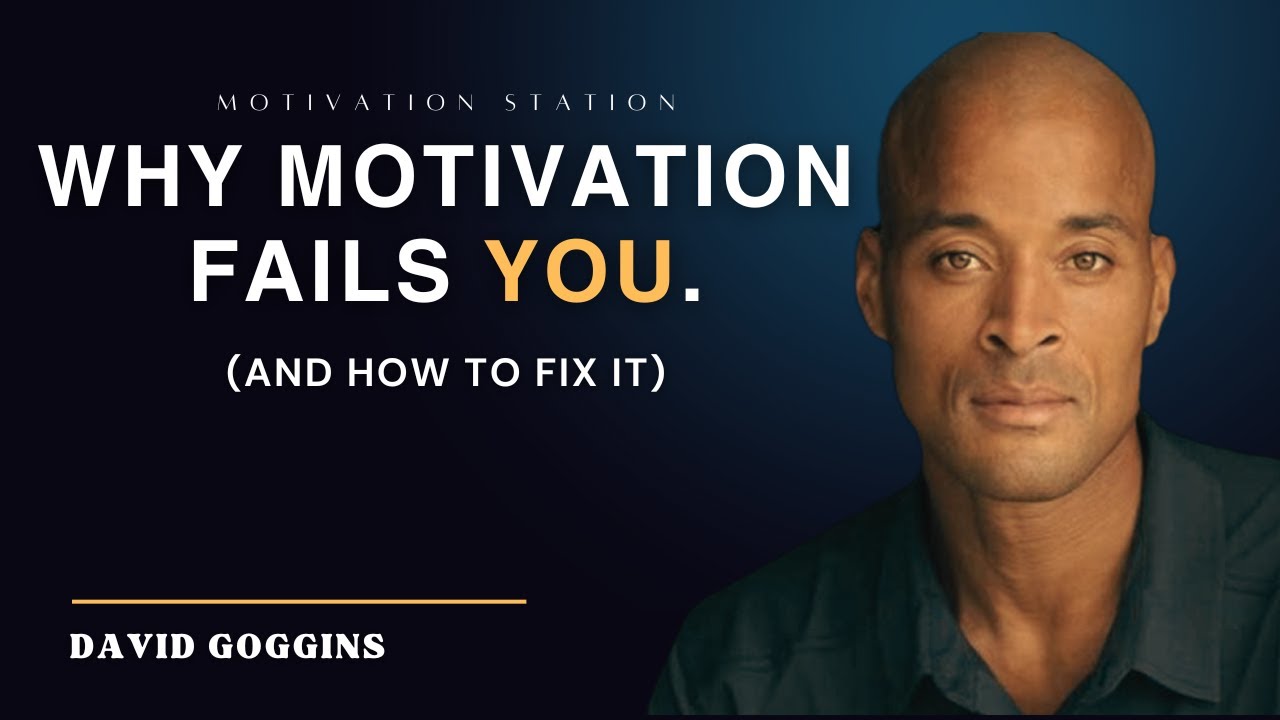 MOTIVATION STATION

WHY MOTIVATION FAILS YOU.

(AND HOW TO FIX IT)

DAVID GOGGINS